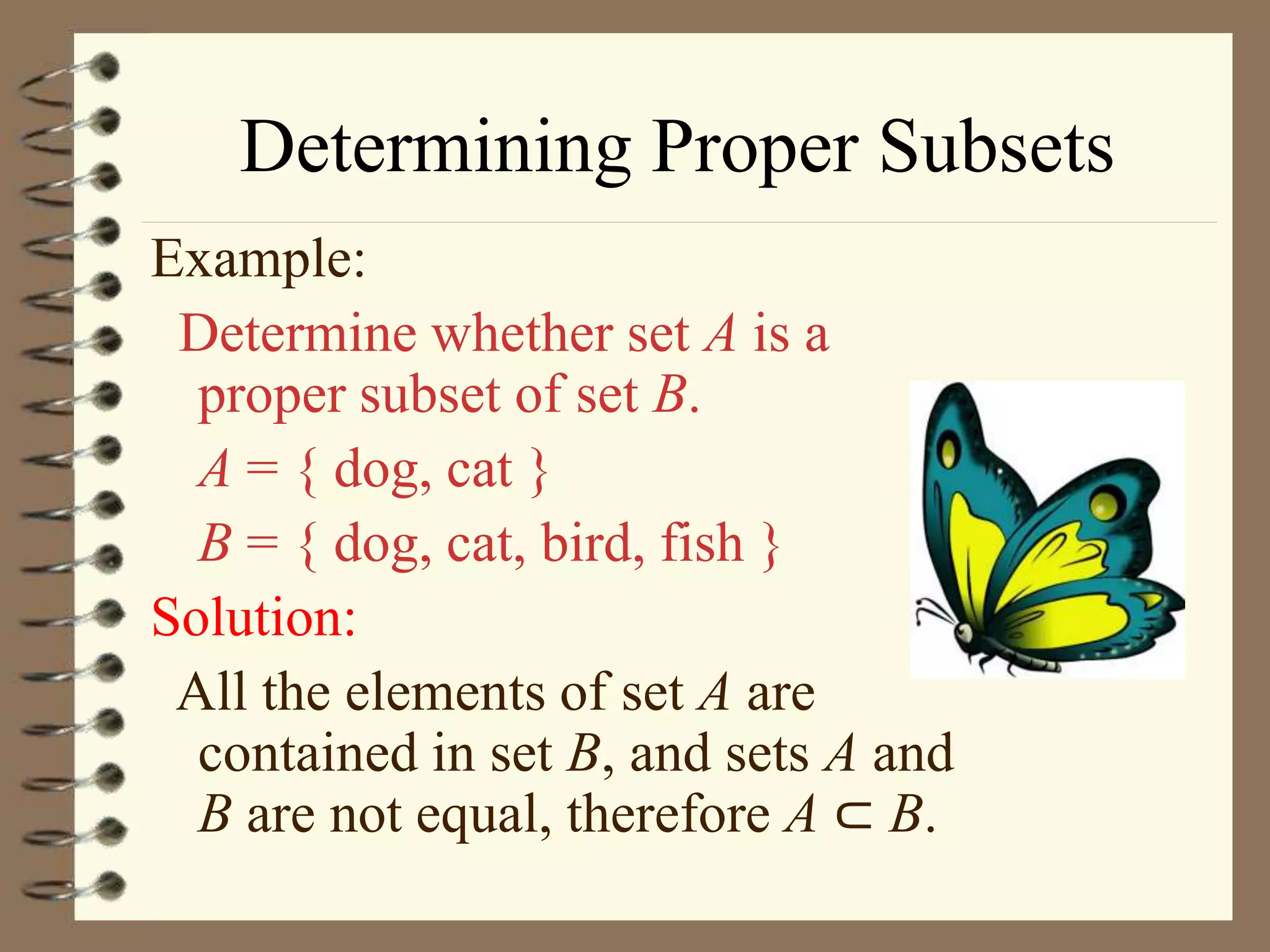 Determining Proper Subsets

Example:

Determine whether set $A$ is a proper subset of set $B$.

$A = \{$ dog, cat $\}$

$B = \{$ dog, cat, bird, fish $\}$

Solution:

All the elements of set $A$ are contained in set $B$, and sets $A$ and $B$ are not equal, therefore $A \subset B$.